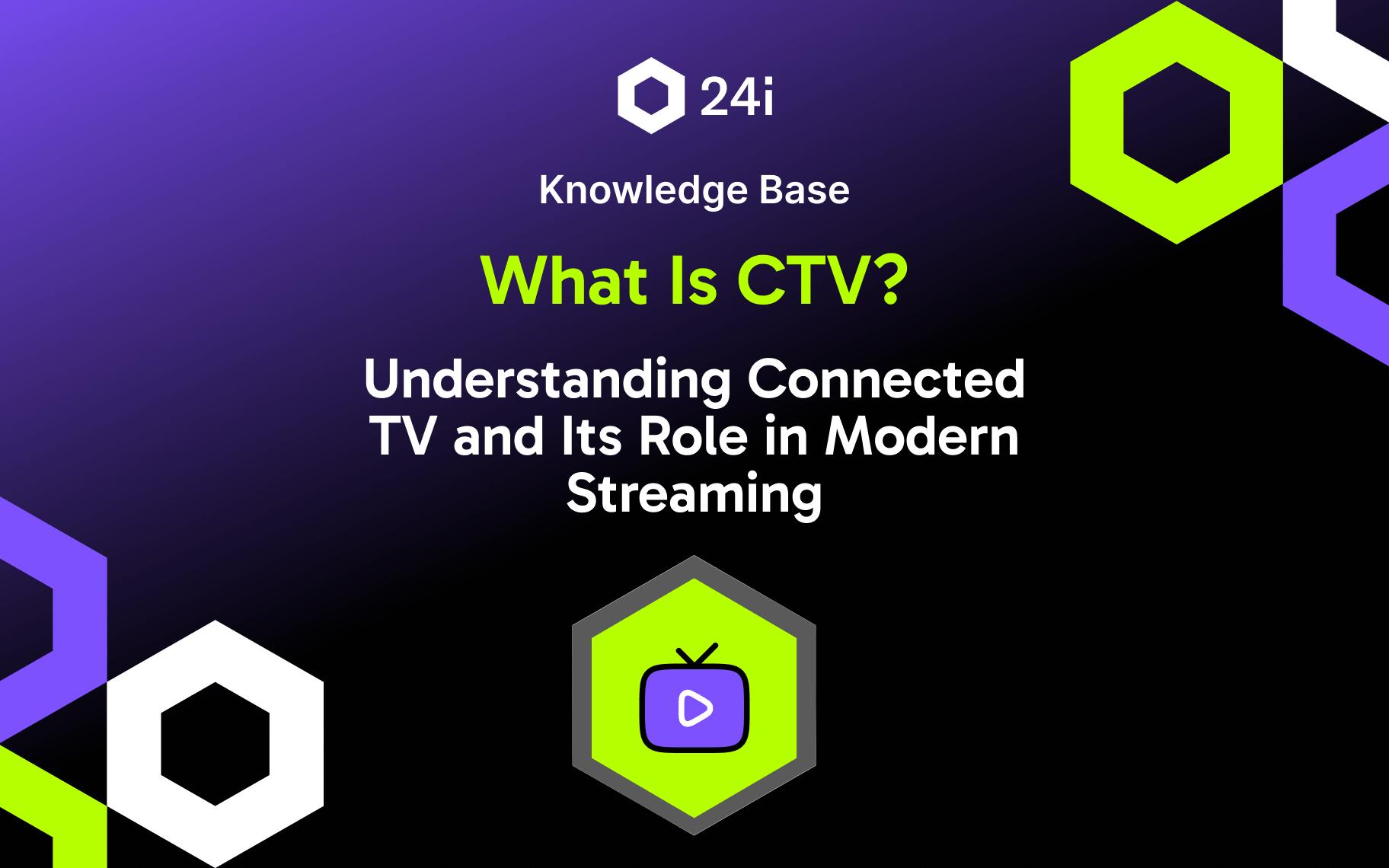 24i

Knowledge Base

What Is CTV?

Understanding Connected TV and Its Role in Modern Streaming